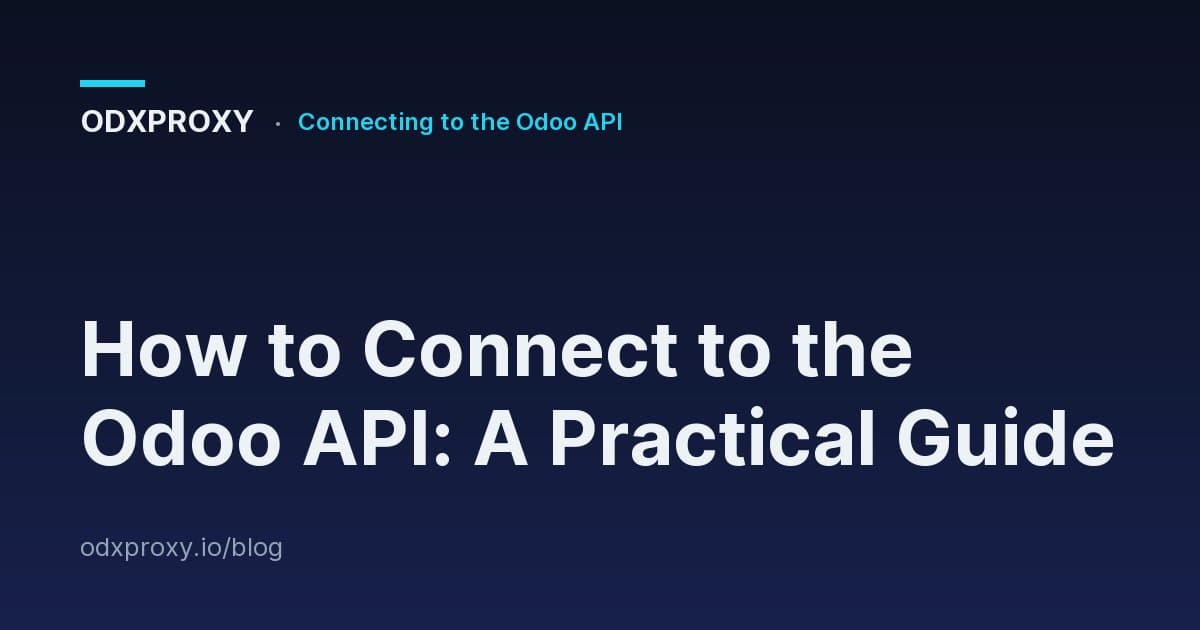 ODXPROXY · Connecting to the Odoo API

How to Connect to the Odoo API: A Practical Guide

odxproxy.io/blog